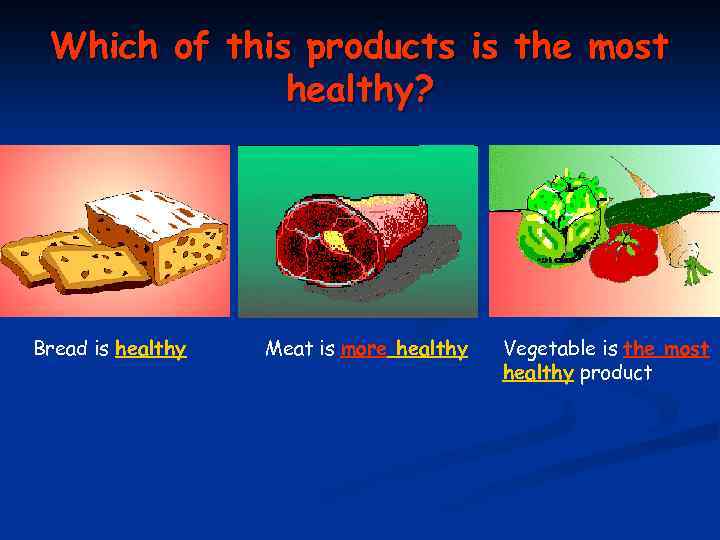 Which of this products is the most healthy?

Bread is healthy

Meat is more healthy

Vegetable is the most healthy product